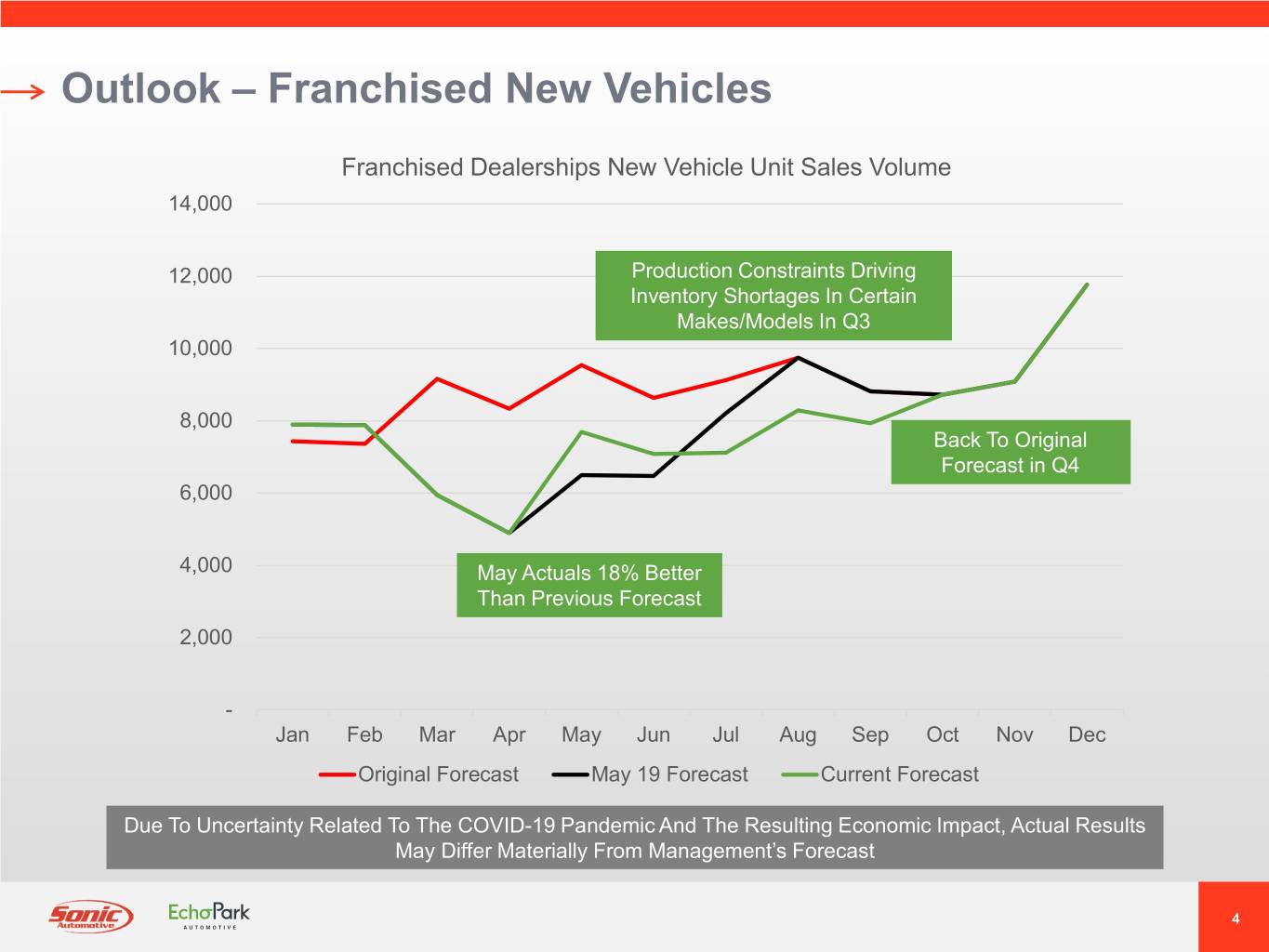 Outlook – Franchised New Vehicles

Franchised Dealerships New Vehicle Unit Sales Volume

14,000
12,000
10,000
8,000
6,000
4,000
2,000
-

Production Constraints Driving Inventory Shortages In Certain Makes/Models In Q3

Back To Original Forecast in Q4

May Actuals 18% Better Than Previous Forecast

Jan Feb Mar Apr May Jun Jul Aug Sep Oct Nov Dec

Original Forecast May 19 Forecast Current Forecast

Due To Uncertainty Related To The COVID-19 Pandemic And The Resulting Economic Impact, Actual Results May Differ Materially From Management's Forecast

Sonic Automotive EchoPark AUTOMOTIVE

4